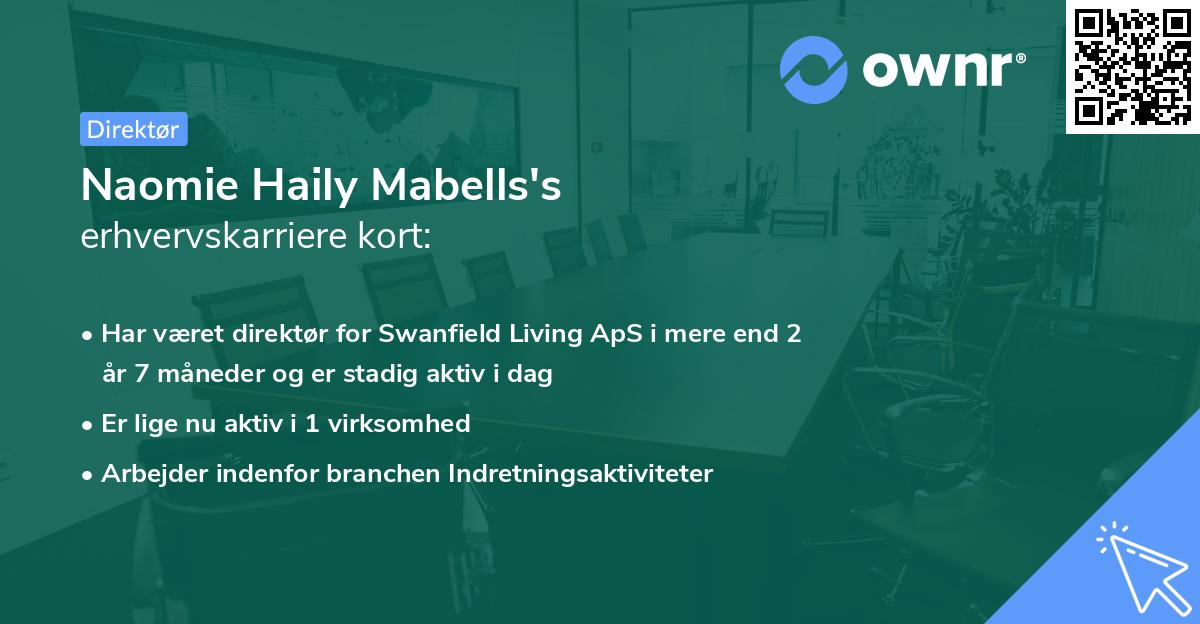 ownr®

Direktør

Naomie Haily Mabells's
erhvervskarriere kort:

• Har været direktør for Swanfield Living ApS i mere end 2 år 7 måneder og er stadig aktiv i dag
• Er lige nu aktiv i 1 virksomhed
• Arbejder indenfor branchen Indretningsaktiviteter